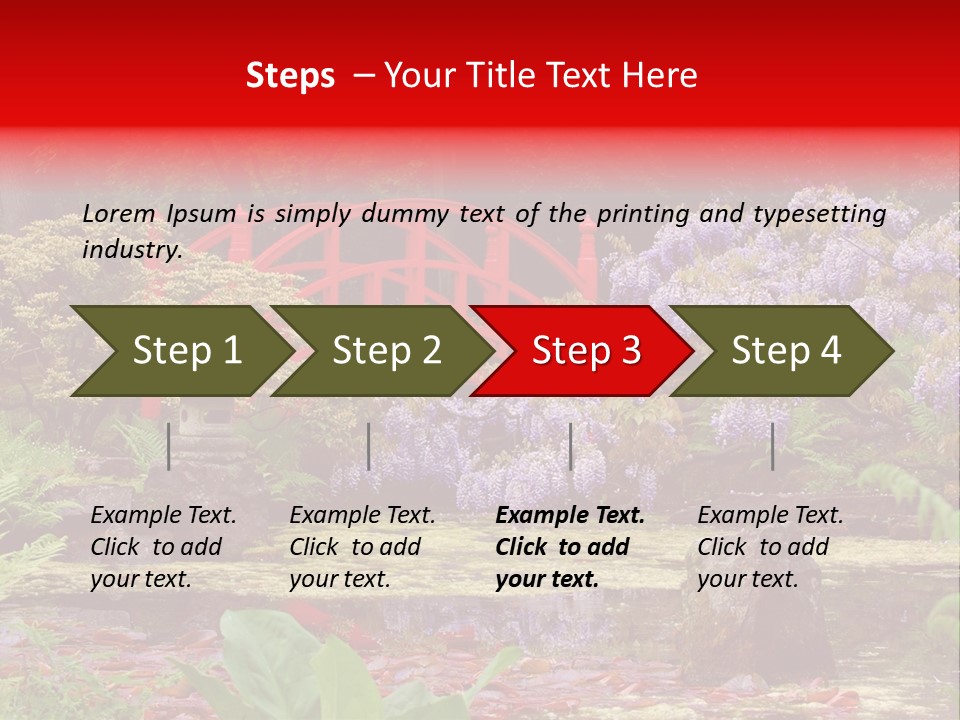 Steps – Your Title Text Here

Lorem Ipsum is simply dummy text of the printing and typesetting industry.

Step 1

Step 2

Step 3

Step 4

Example Text. Click to add your text.

Example Text. Click to add your text.

Example Text. Click to add your text.

Example Text. Click to add your text.